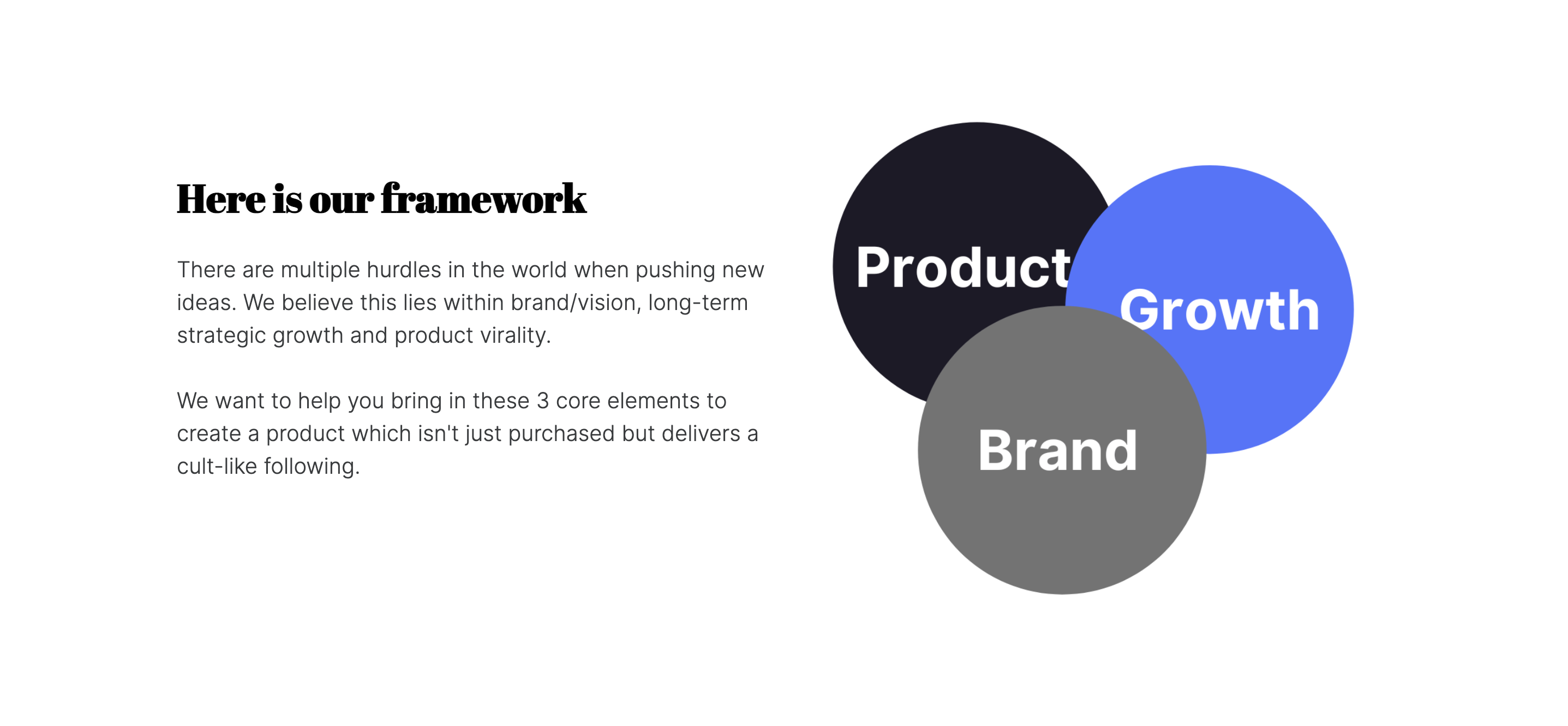 Here is our framework

There are multiple hurdles in the world when pushing new ideas. We believe this lies within brand/vision, long-term strategic growth and product virality.

We want to help you bring in these 3 core elements to create a product which isn't just purchased but delivers a cult-like following.

Product

Growth

Brand